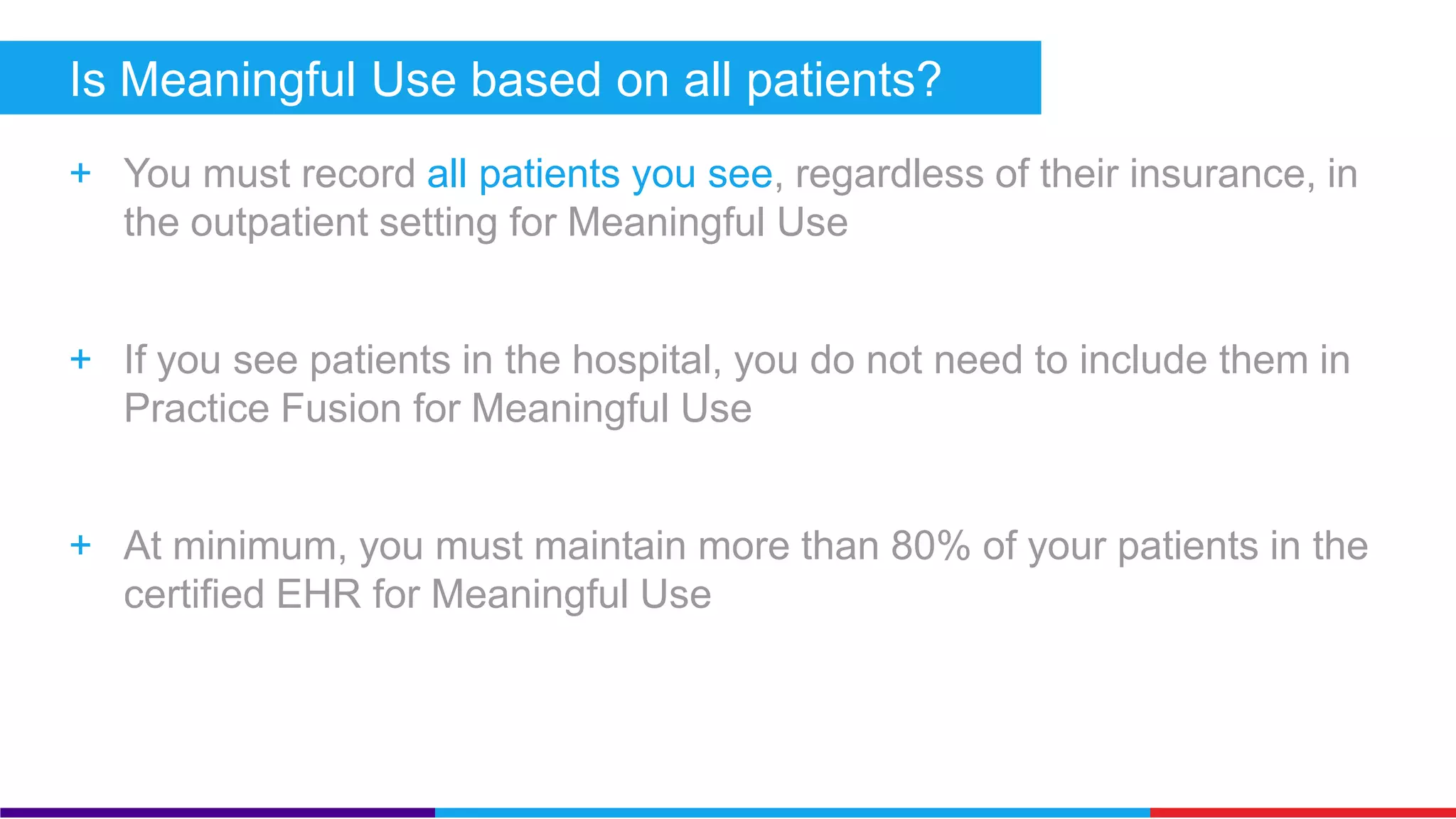 Is Meaningful Use based on all patients?

+ You must record all patients you see, regardless of their insurance, in the outpatient setting for Meaningful Use

+ If you see patients in the hospital, you do not need to include them in Practice Fusion for Meaningful Use

+ At minimum, you must maintain more than 80% of your patients in the certified EHR for Meaningful Use